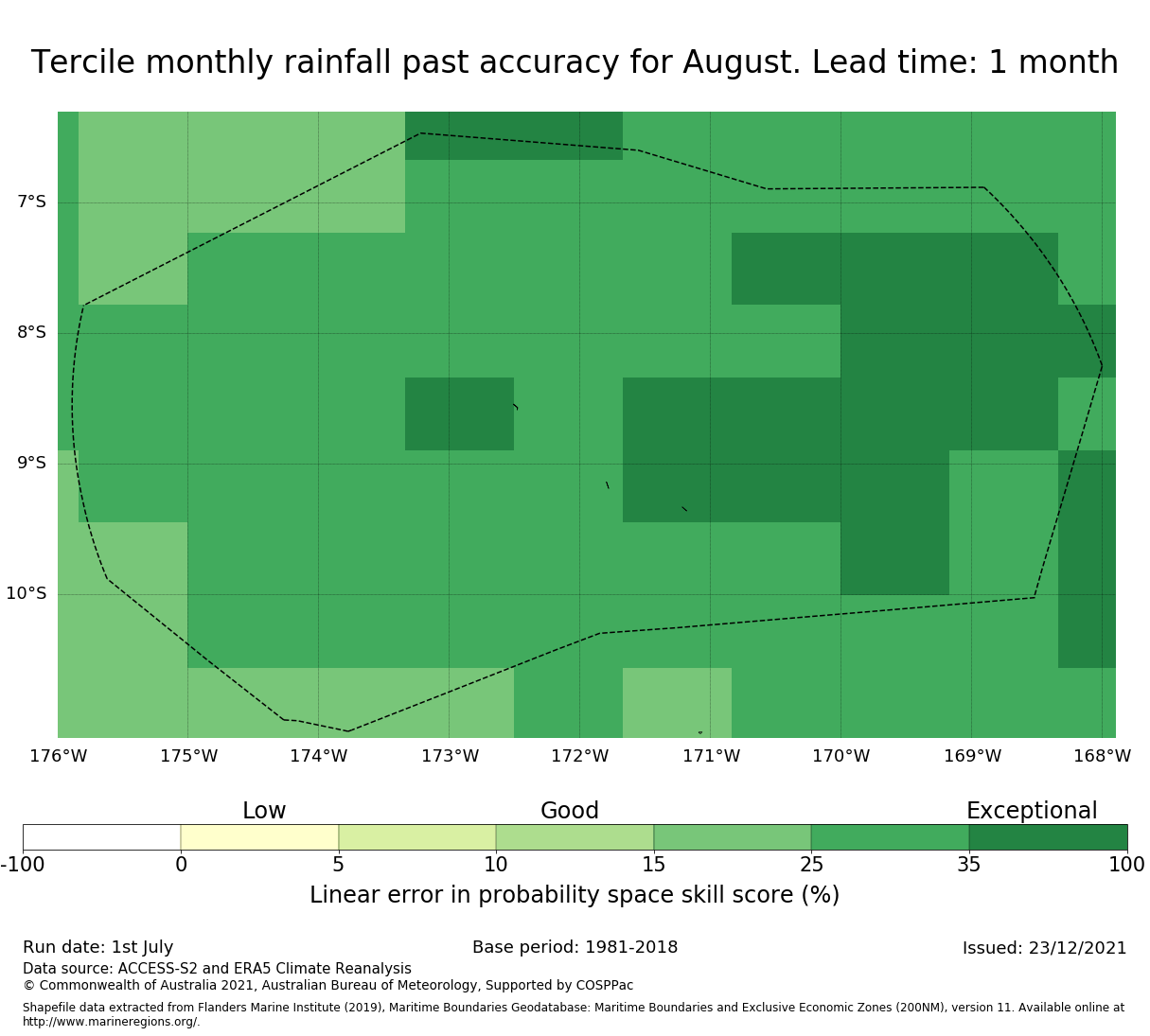 Tercile monthly rainfall past accuracy for August. Lead time: 1 month

7°S
8°S
9°S
10°S

176°W 175°W 174°W 173°W 172°W 171°W 170°W 169°W 168°W

Low
Good
Exceptional

-100 0 5 10 15 25 35 100

Linear error in probability space skill score (%)

Run date: 1st July
Base period: 1981-2018
Issued: 23/12/2021
Data source: ACCESS-S2 and ERA5 Climate Reanalysis
© Commonwealth of Australia 2021, Australian Bureau of Meteorology, Supported by COSPPac

Shapefile data extracted from Flanders Marine Institute (2019), Maritime Boundaries Geodatabase: Maritime Boundaries and Exclusive Economic Zones (200NM), version 11. Available online at http://www.marineregions.org/.